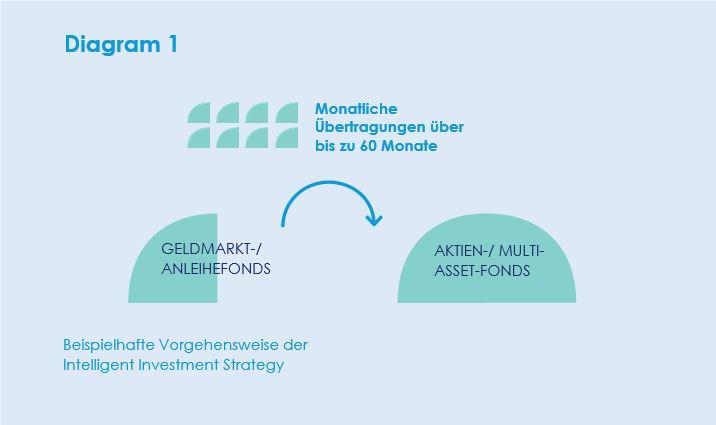 Diagram 1

Monatliche Übertragungen über bis zu 60 Monate

GELDMARKT-/ ANLEIHEFONDS

AKTIEN-/ MULTI-ASSET-FONDS

Beispielhafte Vorgehensweise der Intelligent Investment Strategy